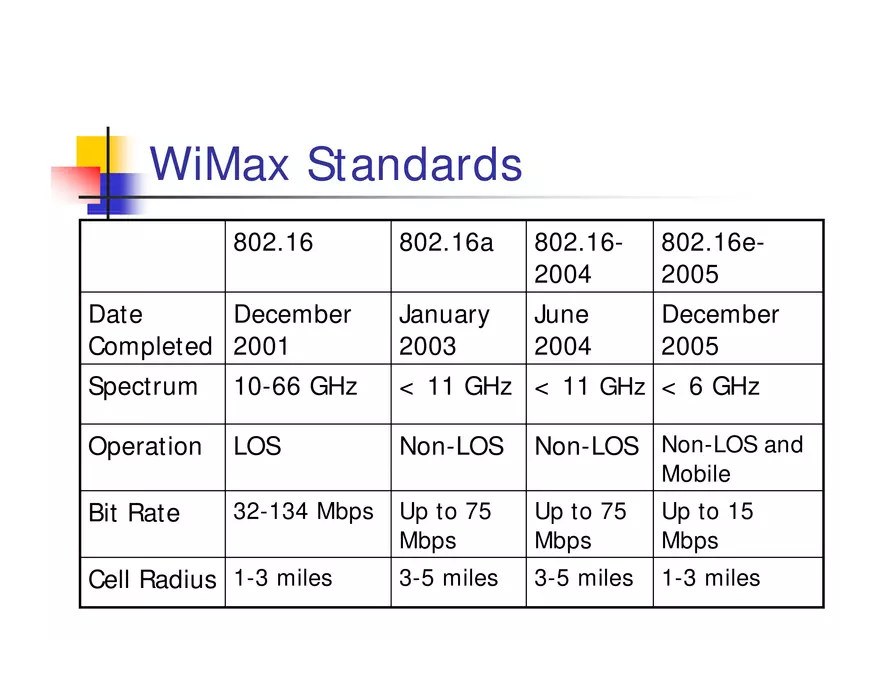 WiMax Standards

| | 802.16 | 802.16a | 802.16-2004 | 802.16e-2005 |
|---|---|---|---|---|
| Date Completed | December 2001 | January 2003 | June 2004 | December 2005 |
| Spectrum | 10-66 GHz | < 11 GHz | < 11 GHz | < 6 GHz |
| Operation | LOS | Non-LOS | Non-LOS | Non-LOS and Mobile |
| Bit Rate | 32-134 Mbps | Up to 75 Mbps | Up to 75 Mbps | Up to 15 Mbps |
| Cell Radius | 1-3 miles | 3-5 miles | 3-5 miles | 1-3 miles |